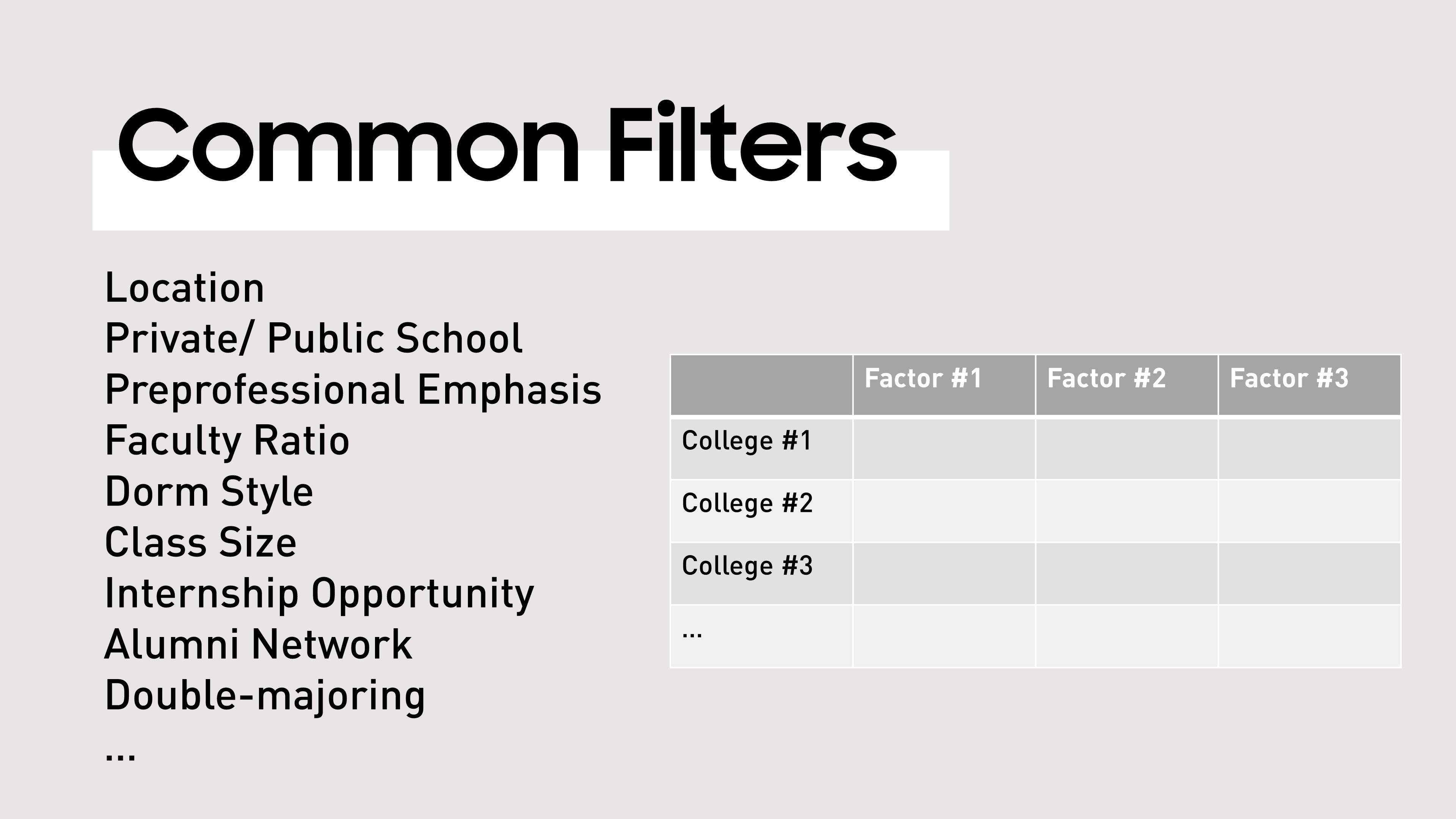 Common Filters

Location
Private/ Public School
Preprofessional Emphasis
Faculty Ratio
Dorm Style
Class Size
Internship Opportunity
Alumni Network
Double-majoring
...

| | Factor #1 | Factor #2 | Factor #3 |
|---|---|---|---|
| College #1 | | | |
| College #2 | | | |
| College #3 | | | |
| ... | | | |